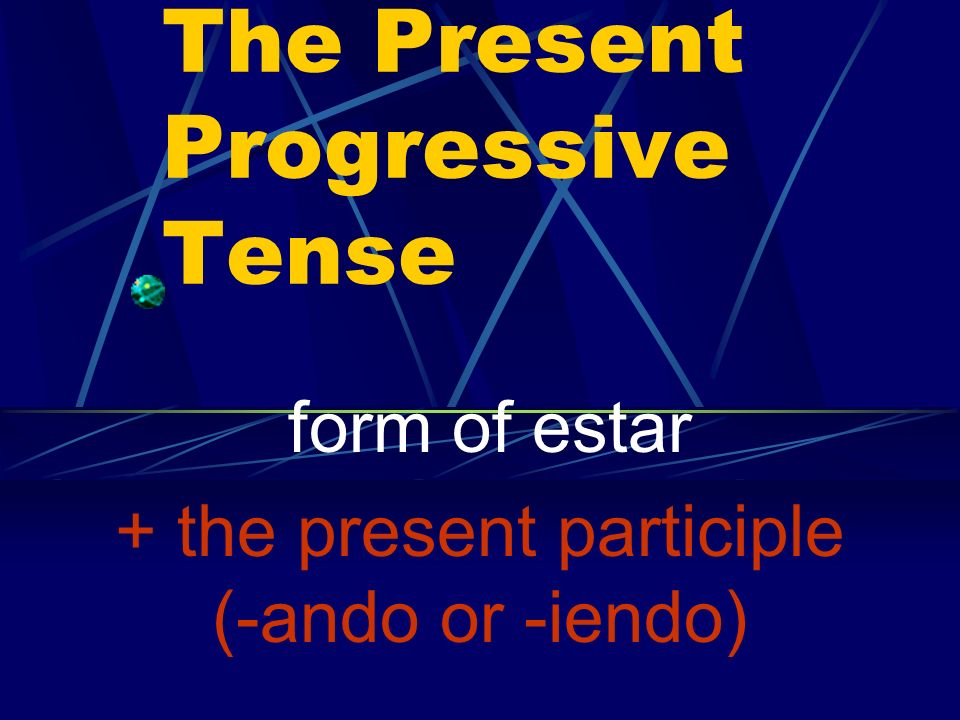 The Present Progressive Tense

form of estar

+ the present participle (-ando or -iendo)